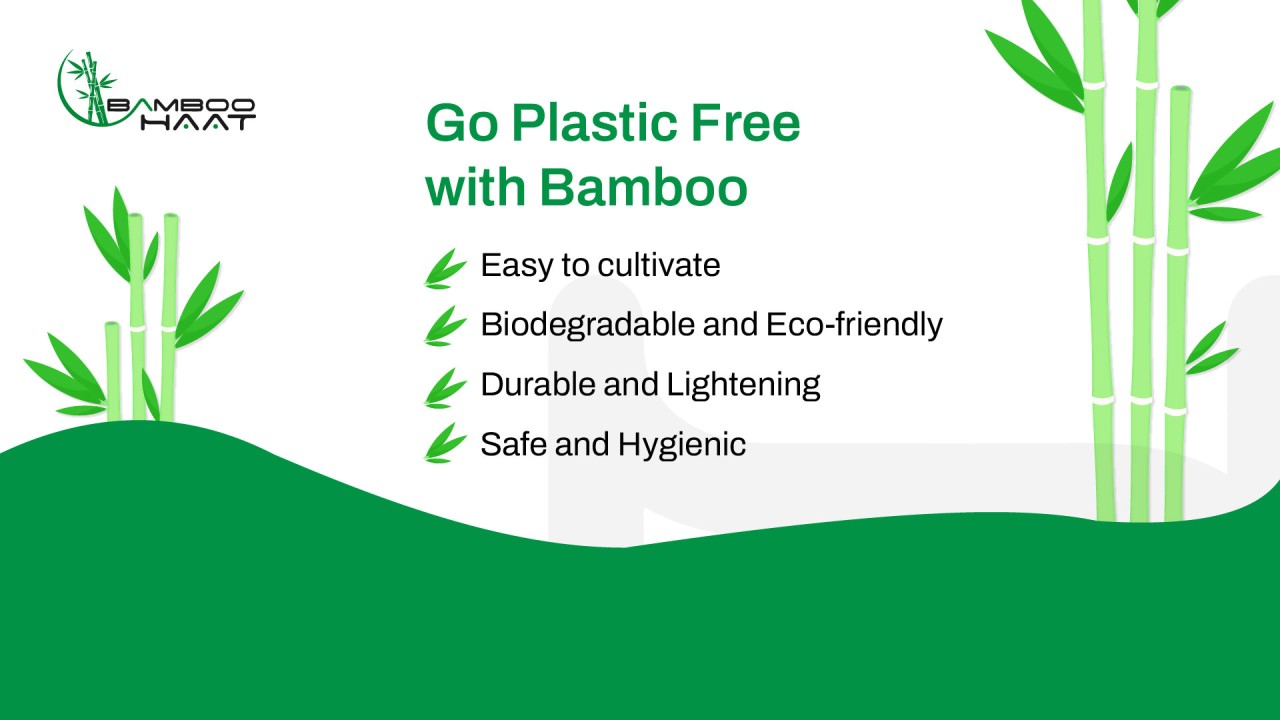 BAMBOO HAAT

Go Plastic Free with Bamboo

Easy to cultivate

Biodegradable and Eco-friendly

Durable and Lightening

Safe and Hygienic